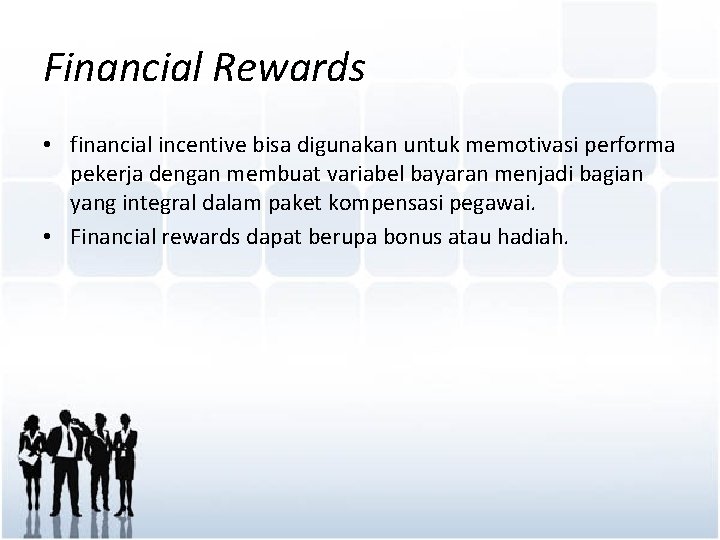 Financial Rewards

• financial incentive bisa digunakan untuk memotivasi performa pekerja dengan membuat variabel bayaran menjadi bagian yang integral dalam paket kompensasi pegawai.
• Financial rewards dapat berupa bonus atau hadiah.